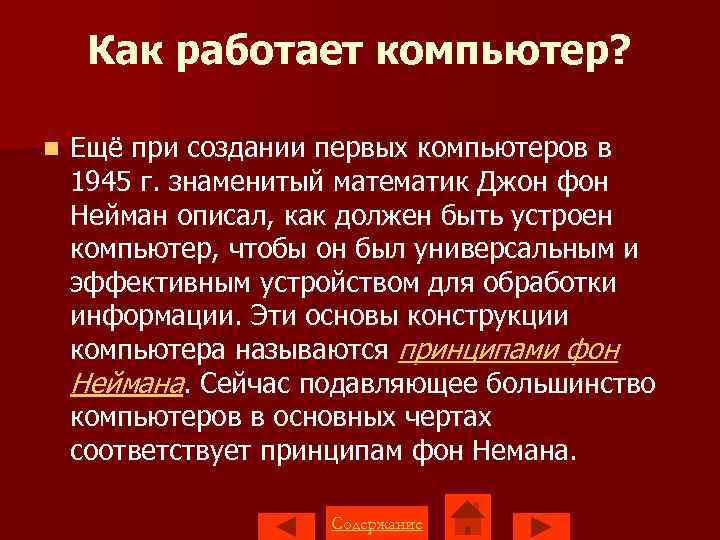 Как работает компьютер?

Ещё при создании первых компьютеров в 1945 г. знаменитый математик Джон фон Нейман описал, как должен быть устроен компьютер, чтобы он был универсальным и эффективным устройством для обработки информации. Эти основы конструкции компьютера называются принципами фон Неймана. Сейчас подавляющее большинство компьютеров в основных чертах соответствует принципам фон Немана.

Содержание